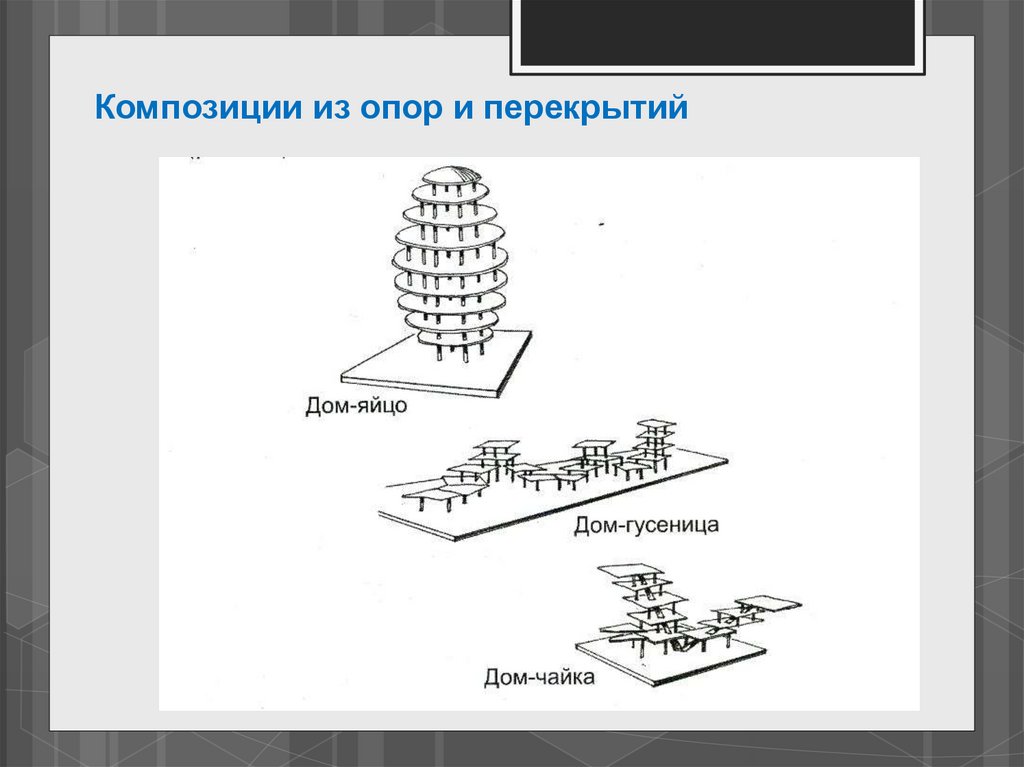 Композиции из опор и перекрытий

Дом-яйцо

Дом-гусеница

Дом-чайка